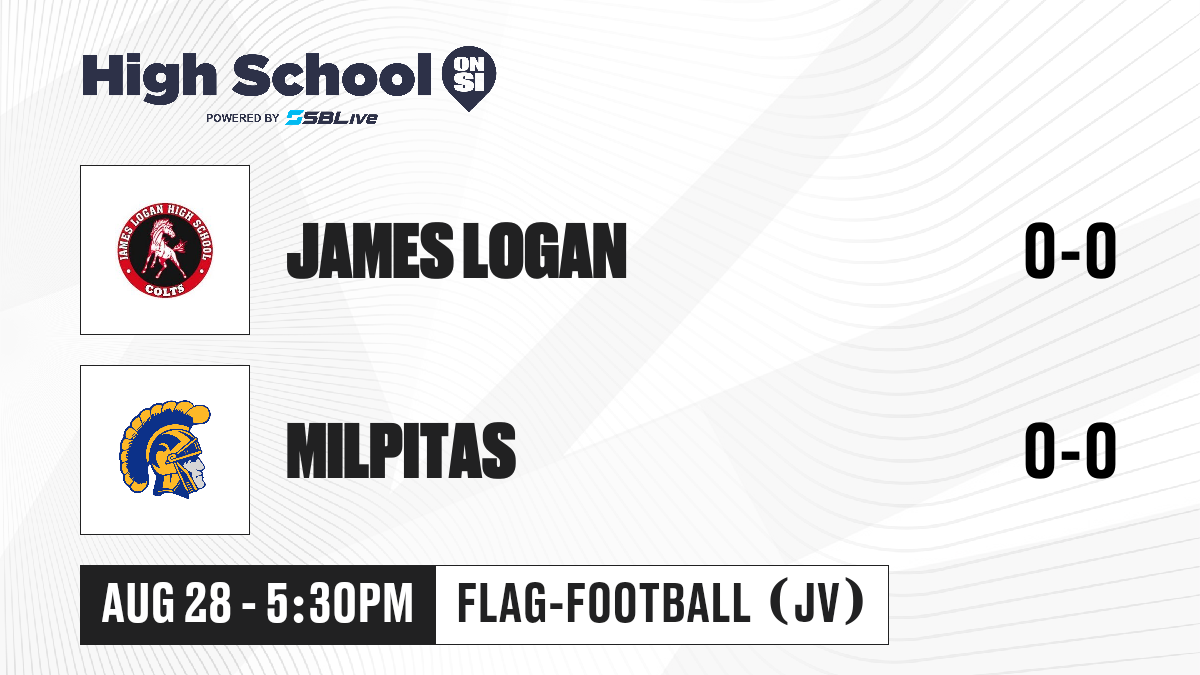 High School ON SI
POWERED BY SBLive

JAMES LOGAN HIGH SCHOOL
COLTS

JAMES LOGAN 0-0

MILPITAS 0-0

AUG 28 - 5:30PM FLAG-FOOTBALL (JV)